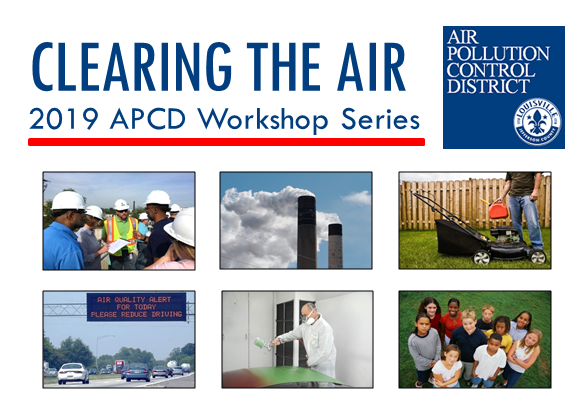 CLEARING THE AIR
2019 APCD Workshop Series

AIR POLLUTION CONTROL DISTRICT

LOUISVILLE
JEFFERSON COUNTY

AIR QUALITY ALERT
FOR TODAY
PLEASE REDUCE DRIVING